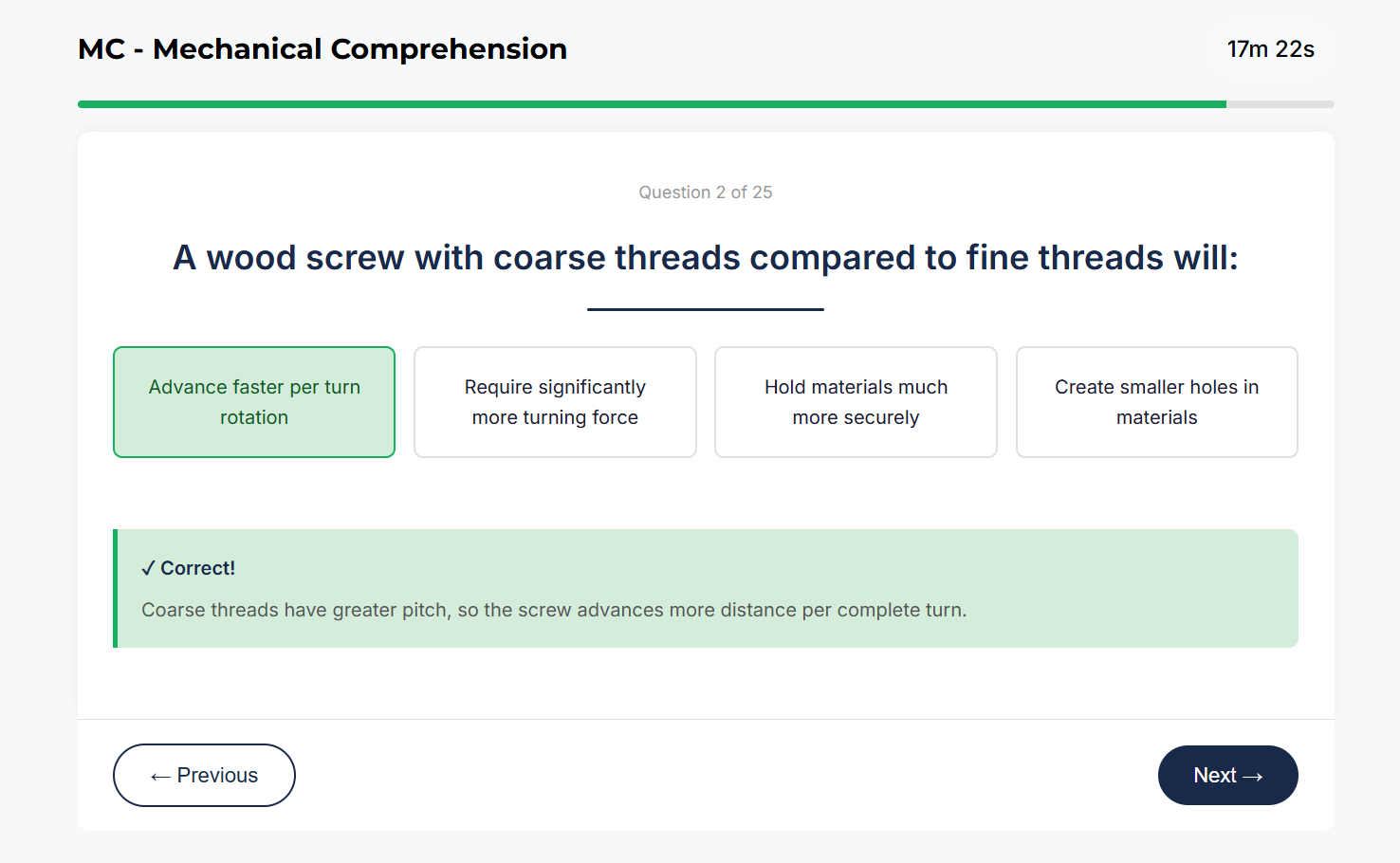 MC - Mechanical Comprehension

17m 22s

Question 2 of 25

A wood screw with coarse threads compared to fine threads will:

Advance faster per turn rotation

Require significantly more turning force

Hold materials much more securely

Create smaller holes in materials

✓ Correct!

Coarse threads have greater pitch, so the screw advances more distance per complete turn.

← Previous

Next →